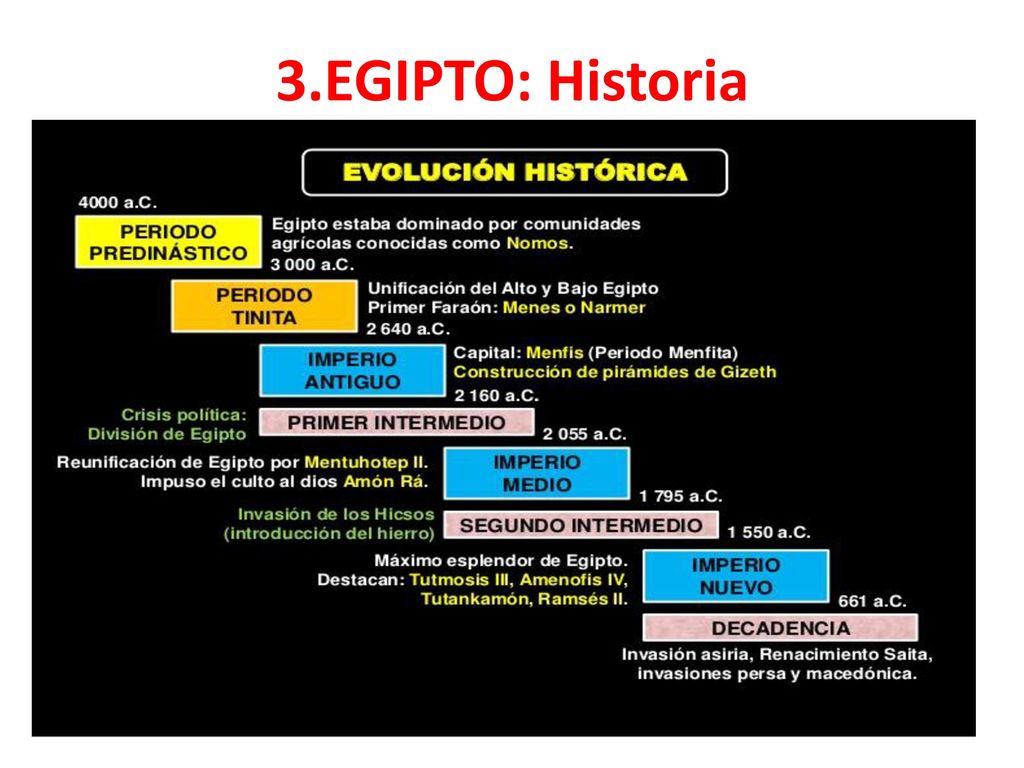 3.EGIPTO: Historia

EVOLUCIÓN HISTÓRICA

4000 a.C.

PERIODO PREDINÁSTICO

Egipto estaba dominado por comunidades agrícolas conocidas como Nomos.

3 000 a.C.

PERIODO TINITA

Unificación del Alto y Bajo Egipto
Primer Faraón: Menes o Narmer

2 640 a.C.

IMPERIO ANTIGUO

Capital: Menfis (Periodo Menfita)
Construcción de pirámides de Gizeth

2 160 a.C.

Crisis política: División de Egipto

PRIMER INTERMEDIO

2 055 a.C.

Reunificación de Egipto por Mentuhotep II.
Impuso el culto al dios Amón Rá.

IMPERIO MEDIO

1 795 a.C.

Invasión de los Hicsos (introducción del hierro)

SEGUNDO INTERMEDIO

1 550 a.C.

Máximo esplendor de Egipto.
Destacan: Tutmosis III, Amenofis IV, Tutankamón, Ramsés II.

IMPERIO NUEVO

661 a.C.

DECADENCIA

Invasión asiria, Renacimiento Saita, invasiones persa y macedónica.